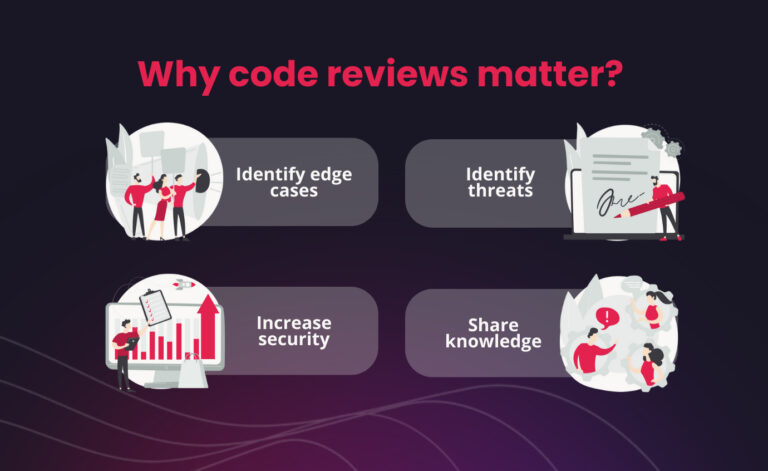 Why code reviews matter?

Identify edge cases

Identify threats

Increase security

Share knowledge